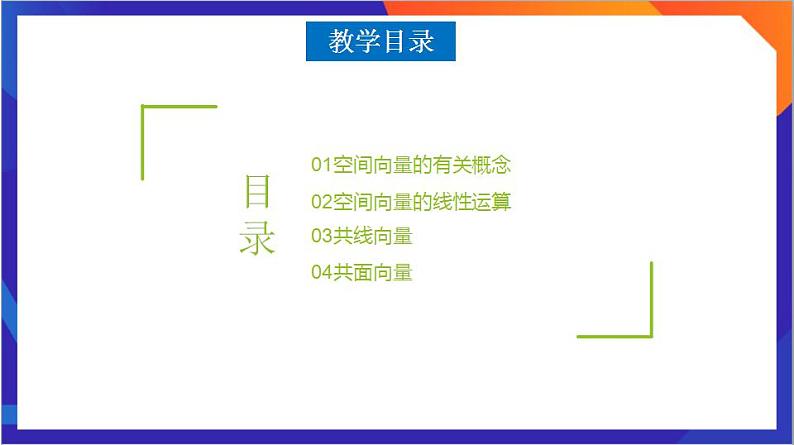 教学目录

目录

01空间向量的有关概念

02空间向量的线性运算

03共线向量

04共面向量